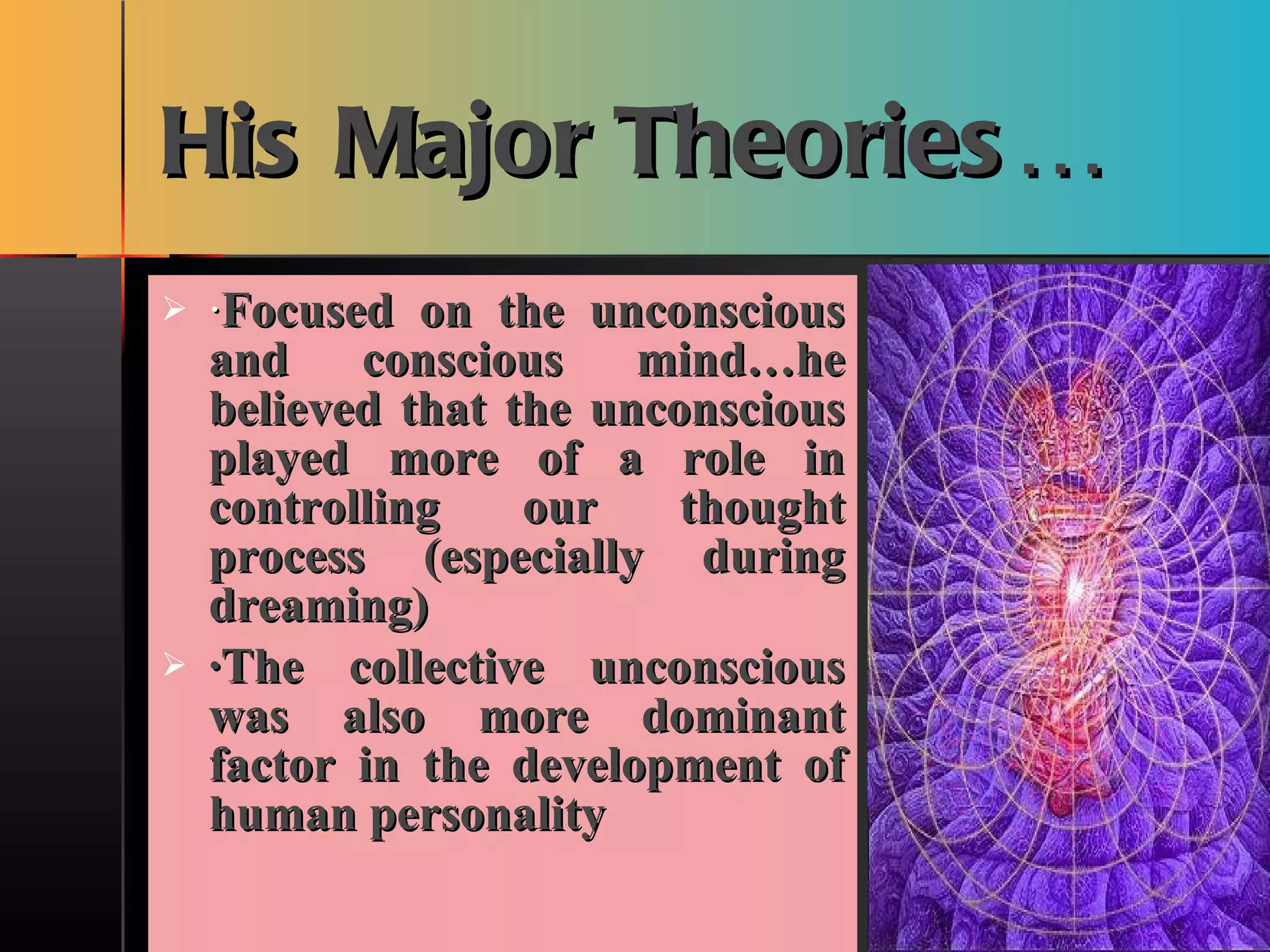 His Major Theories…

➢ ·Focused on the unconscious and conscious mind…he believed that the unconscious played more of a role in controlling our thought process (especially during dreaming)

➢ ·The collective unconscious was also more dominant factor in the development of human personality